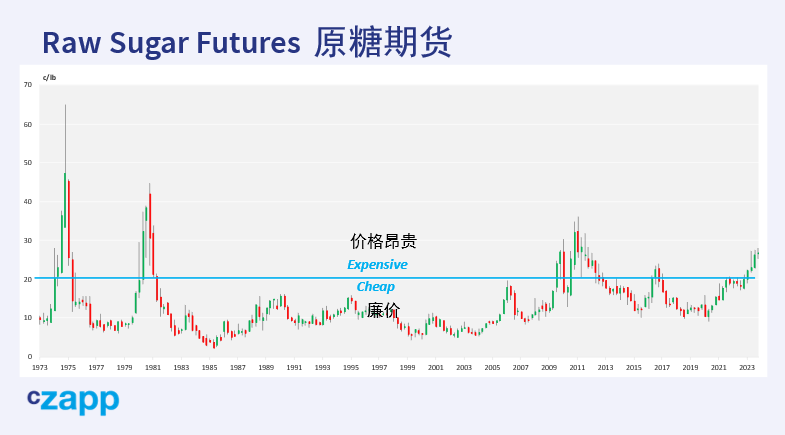 Raw Sugar Futures 原糖期货

c/lb

70
60
50
40
30
20
10
0

价格昂贵
Expensive
Cheap
廉价

1973 1975 1977 1979 1981 1983 1985 1987 1989 1991 1993 1995 1997 1999 2001 2003 2005 2007 2009 2011 2013 2015 2017 2019 2021 2023

czapp